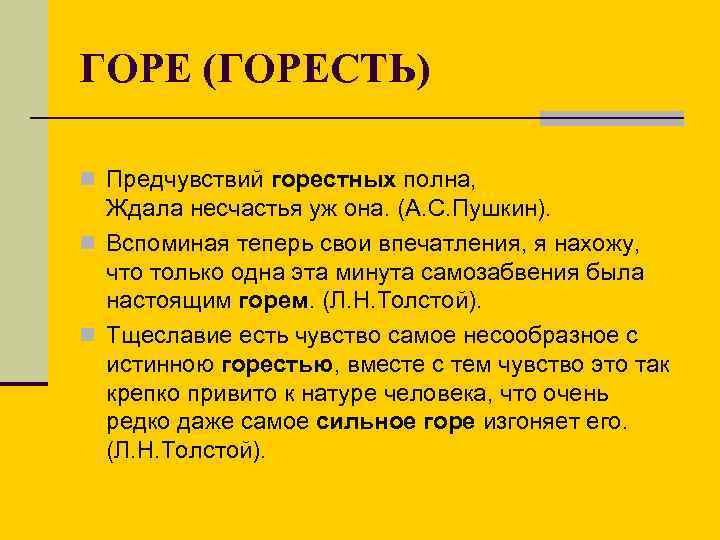 ГОРЕ (ГОРЕСТЬ)

Предчувствий горестных полна,
Ждала несчастья уж она. (А.С.Пушкин).

Вспоминая теперь свои впечатления, я нахожу, что только одна эта минута самозабвения была настоящим горем. (Л.Н.Толстой).

Тщеславие есть чувство самое несообразное с истинною горестью, вместе с тем чувство это так крепко привито к натуре человека, что очень редко даже самое сильное горе изгоняет его. (Л.Н.Толстой).